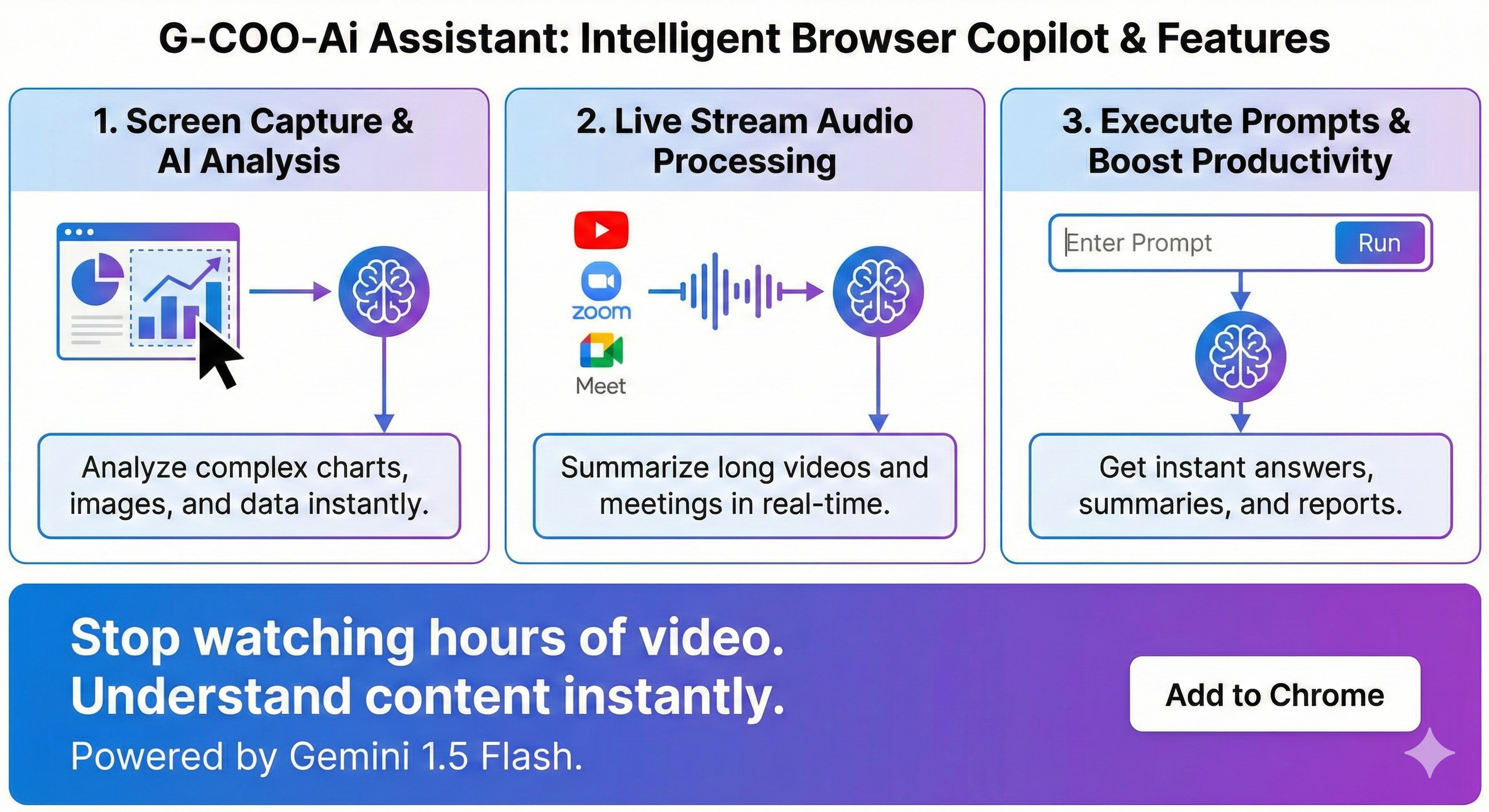 G-COO-Ai Assistant: Intelligent Browser Copilot & Features

1. Screen Capture & AI Analysis

Analyze complex charts, images, and data instantly.

2. Live Stream Audio Processing

zoom

Meet

Summarize long videos and meetings in real-time.

3. Execute Prompts & Boost Productivity

Enter Prompt

Run

Get instant answers, summaries, and reports.

Stop watching hours of video.
Understand content instantly.

Powered by Gemini 1.5 Flash.

Add to Chrome